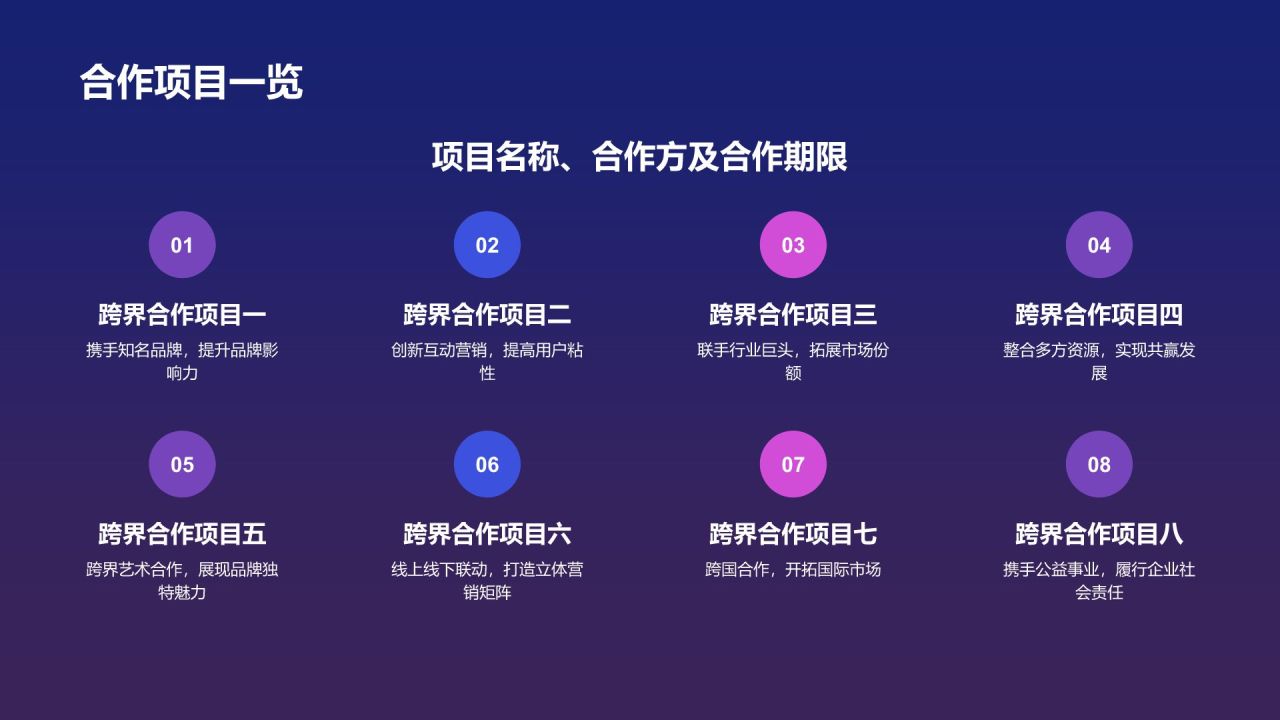 合作项目一览

项目名称、合作方及合作期限

01

跨界合作项目一

携手知名品牌，提升品牌影响力

02

跨界合作项目二

创新互动营销，提高用户粘性

03

跨界合作项目三

联手行业巨头，拓展市场份额

04

跨界合作项目四

整合多方资源，实现共赢发展

05

跨界合作项目五

跨界艺术合作，展现品牌独特魅力

06

跨界合作项目六

线上线下联动，打造立体营销矩阵

07

跨界合作项目七

跨国合作，开拓国际市场

08

跨界合作项目八

携手公益事业，履行企业社会责任